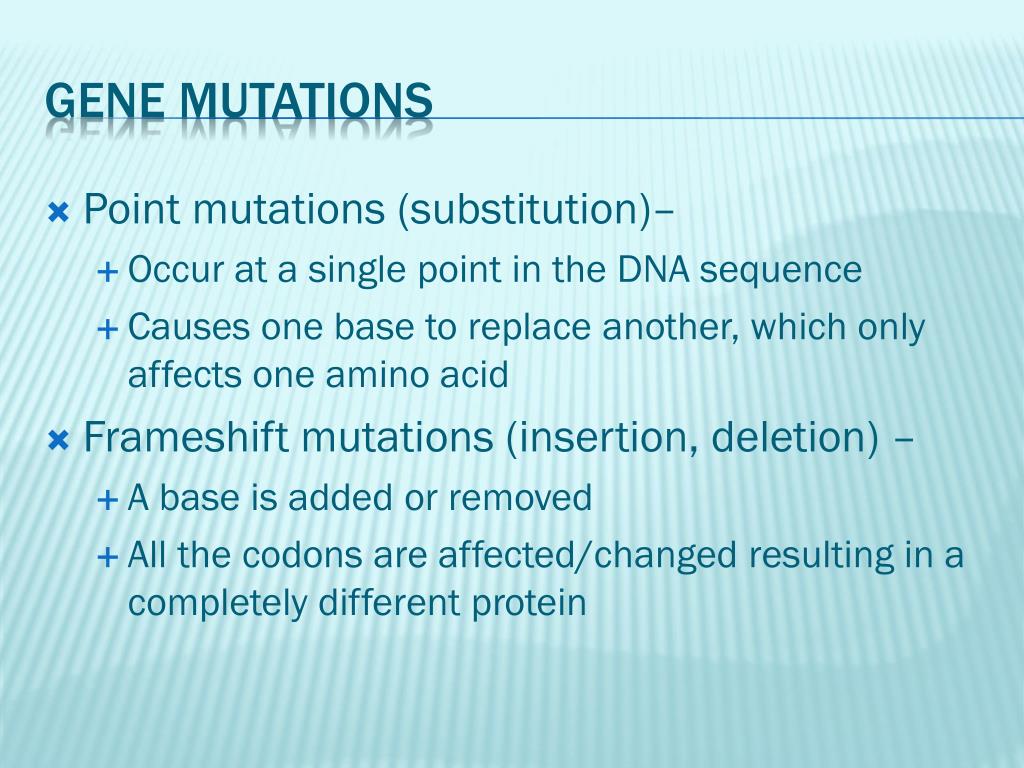 GENE MUTATIONS

Point mutations (substitution)–
Occur at a single point in the DNA sequence
Causes one base to replace another, which only affects one amino acid

Frameshift mutations (insertion, deletion) –
A base is added or removed
All the codons are affected/changed resulting in a completely different protein